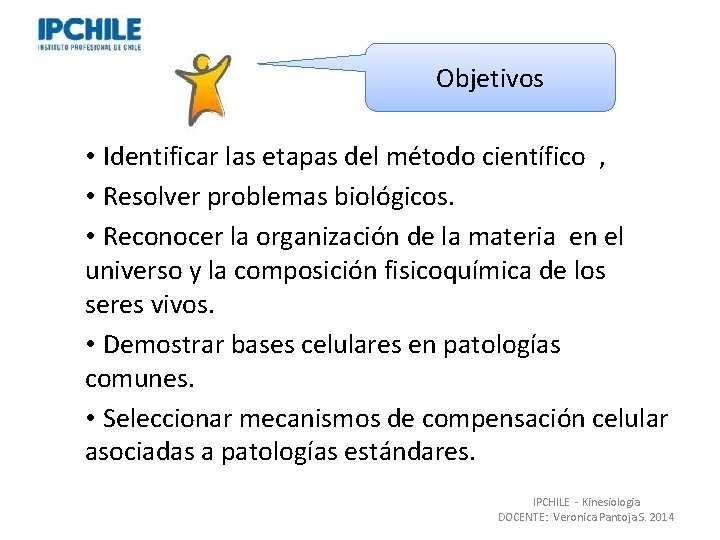 IPCHILE
INSTITUTO PROFESIONAL DE CHILE

Objetivos

• Identificar las etapas del método científico ,

• Resolver problemas biológicos.

• Reconocer la organización de la materia en el universo y la composición fisicoquímica de los seres vivos.

• Demostrar bases celulares en patologías comunes.

• Seleccionar mecanismos de compensación celular asociadas a patologías estándares.

IPCHILE - Kinesiologia
DOCENTE: Veronica Pantoja S. 2014